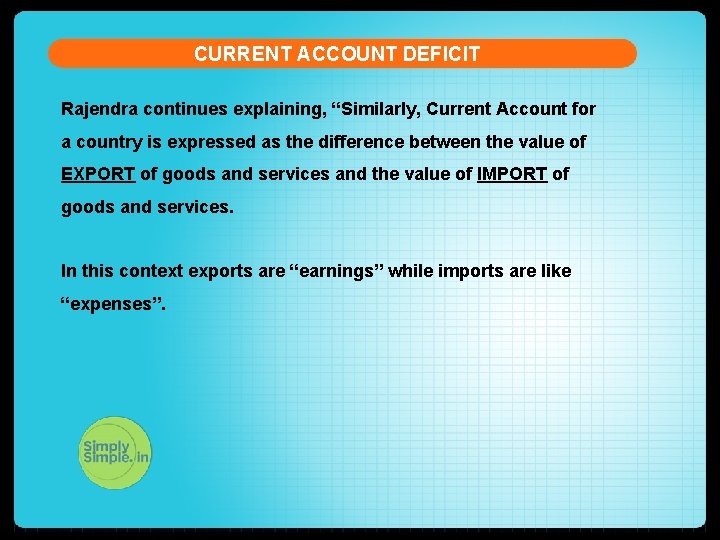 CURRENT ACCOUNT DEFICIT

Rajendra continues explaining, “Similarly, Current Account for a country is expressed as the difference between the value of EXPORT of goods and services and the value of IMPORT of goods and services.

In this context exports are “earnings” while imports are like “expenses”.

Simply Simple.in